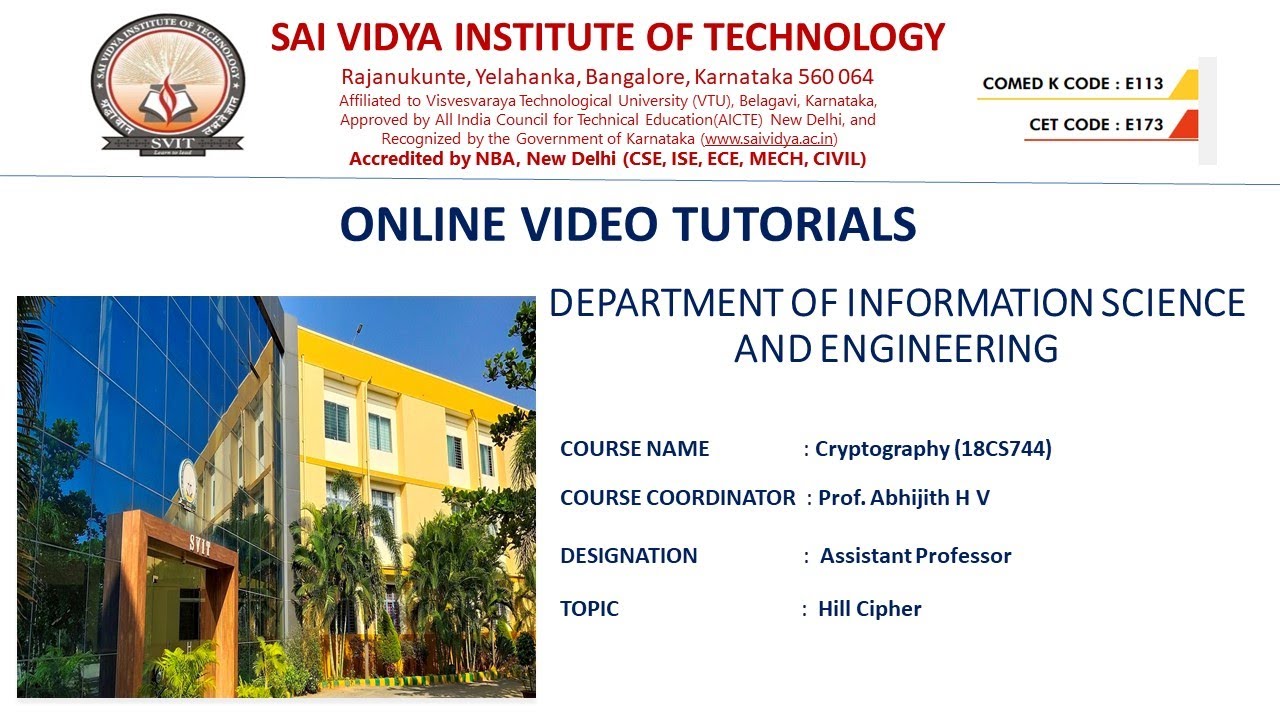 SAI VIDYA INSTITUTE OF TECHNOLOGY
SVIT
Learn to lead

SAI VIDYA INSTITUTE OF TECHNOLOGY
Rajanukunte, Yelahanka, Bangalore, Karnataka 560 064
Affiliated to Visvesvaraya Technological University (VTU), Belagavi, Karnataka, Approved by All India Council for Technical Education(AICTE) New Delhi, and Recognized by the Government of Karnataka (www.saividya.ac.in)
Accredited by NBA, New Delhi (CSE, ISE, ECE, MECH, CIVIL)

COMED K CODE : E113
CET CODE : E173

ONLINE VIDEO TUTORIALS

SVIT

DEPARTMENT OF INFORMATION SCIENCE AND ENGINEERING

COURSE NAME : Cryptography (18CS744)
COURSE COORDINATOR : Prof. Abhijith H V
DESIGNATION : Assistant Professor
TOPIC : Hill Cipher